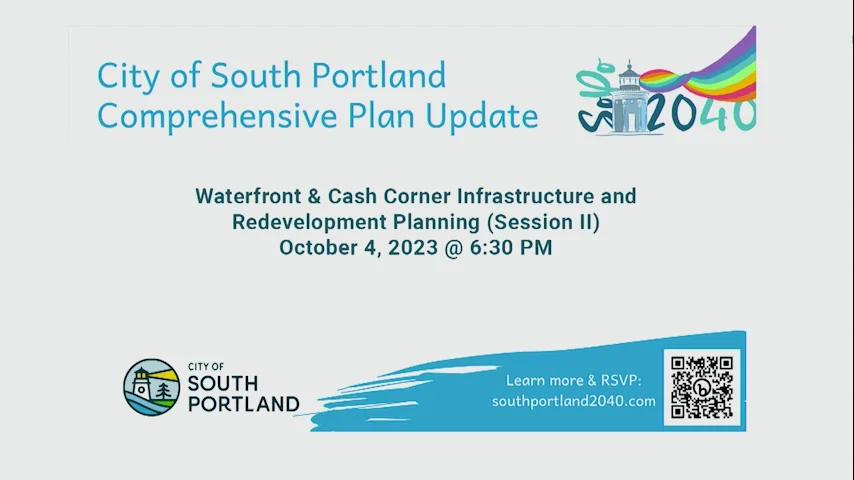 City of South Portland
Comprehensive Plan Update

SoPo 2040

Waterfront & Cash Corner Infrastructure and Redevelopment Planning (Session II)
October 4, 2023 @ 6:30 PM

CITY OF
SOUTH
PORTLAND

Learn more & RSVP:
southportland2040.com